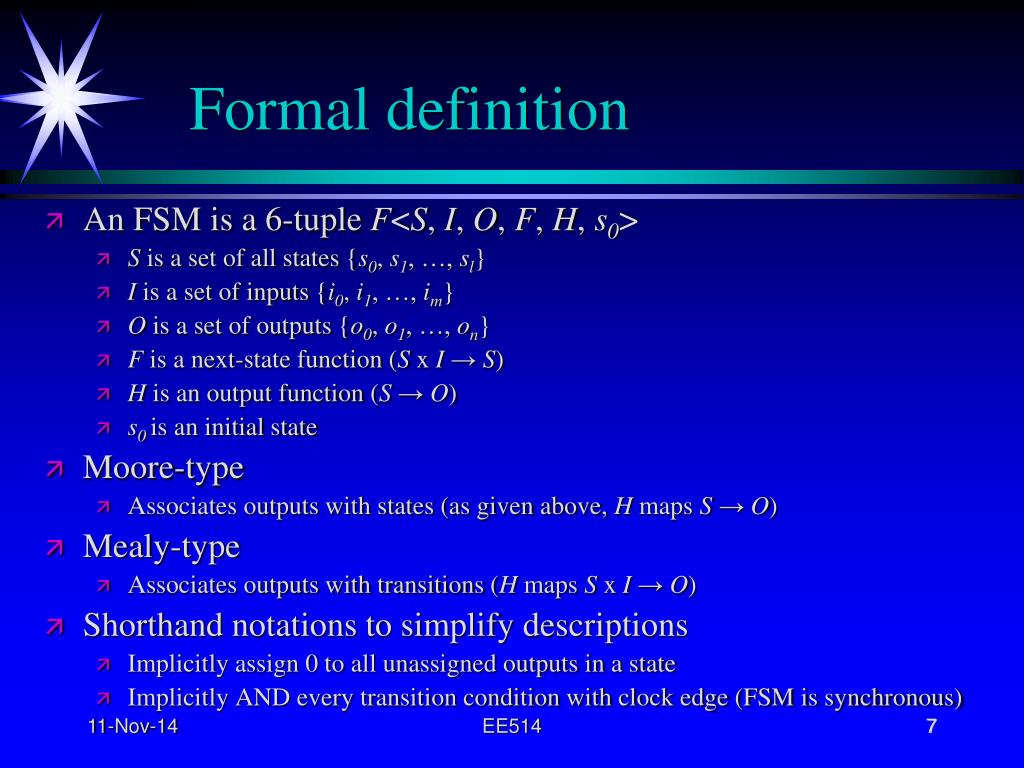 Formal definition

An FSM is a 6-tuple $F<S, I, O, F, H, s_0>$

$S$ is a set of all states $\{s_0, s_1, \ldots, s_l\}$

$I$ is a set of inputs $\{i_0, i_1, \ldots, i_m\}$

$O$ is a set of outputs $\{o_0, o_1, \ldots, o_n\}$

$F$ is a next-state function ($S$ x $I \rightarrow S$)

$H$ is an output function ($S \rightarrow O$)

$s_0$ is an initial state

Moore-type

Associates outputs with states (as given above, $H$ maps $S \rightarrow O$)

Mealy-type

Associates outputs with transitions ($H$ maps $S$ x $I \rightarrow O$)

Shorthand notations to simplify descriptions

Implicitly assign 0 to all unassigned outputs in a state

Implicitly AND every transition condition with clock edge (FSM is synchronous)

11-Nov-14

EE514

7